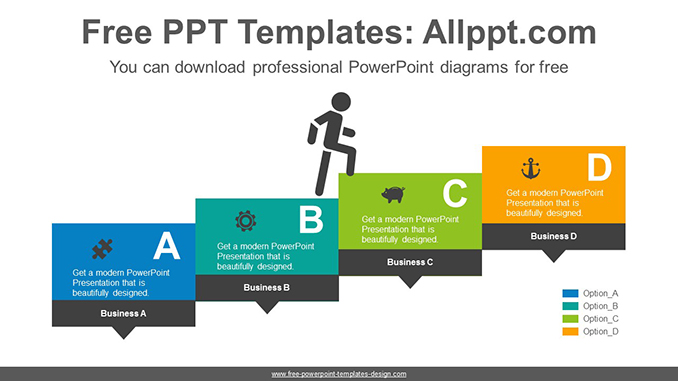 Free PPT Templates: Allppt.com

You can download professional PowerPoint diagrams for free

A

Get a modern PowerPoint Presentation that is beautifully designed.

Business A

B

Get a modern PowerPoint Presentation that is beautifully designed.

Business B

C

Get a modern PowerPoint Presentation that is beautifully designed.

Business C

D

Get a modern PowerPoint Presentation that is beautifully designed.

Business D

Option_A
Option_B
Option_C
Option_D

www.free-powerpoint-templates-design.com